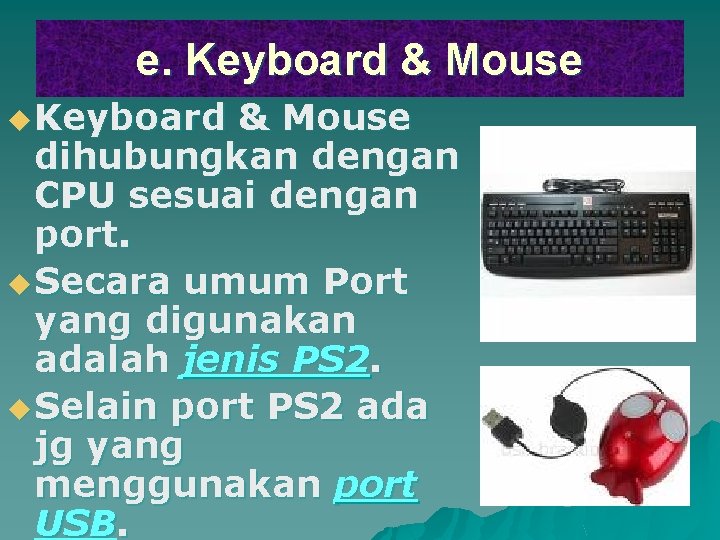 e. Keyboard & Mouse

Keyboard & Mouse dihubungkan dengan CPU sesuai dengan port.

Secara umum Port yang digunakan adalah jenis PS2.

Selain port PS2 ada jg yang menggunakan port USB.